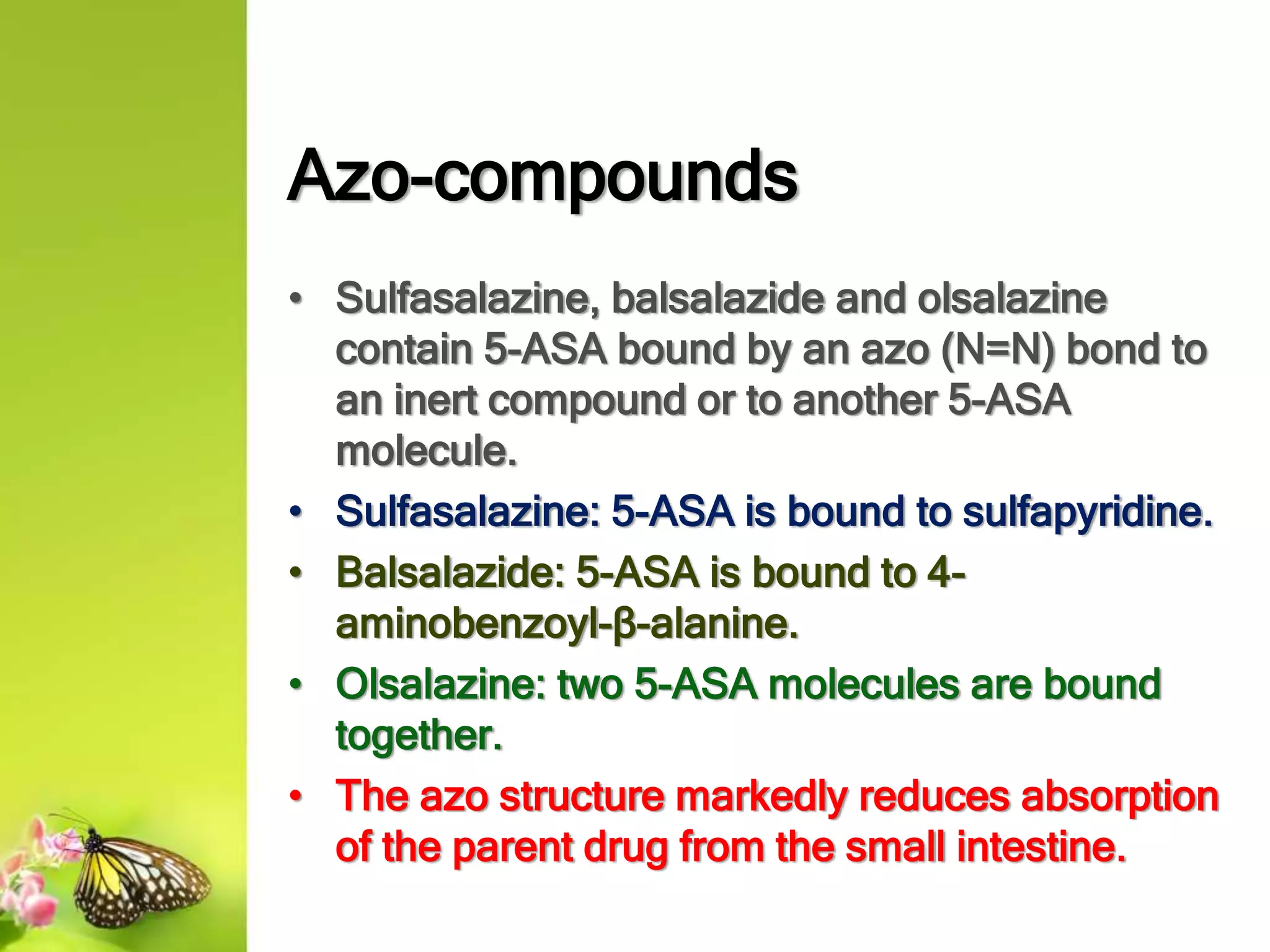 Azo-compounds

• Sulfasalazine, balsalazide and olsalazine contain 5-ASA bound by an azo (N=N) bond to an inert compound or to another 5-ASA molecule.

• Sulfasalazine: 5-ASA is bound to sulfapyridine.

• Balsalazide: 5-ASA is bound to 4-aminobenzoyl-β-alanine.

• Olsalazine: two 5-ASA molecules are bound together.

• The azo structure markedly reduces absorption of the parent drug from the small intestine.